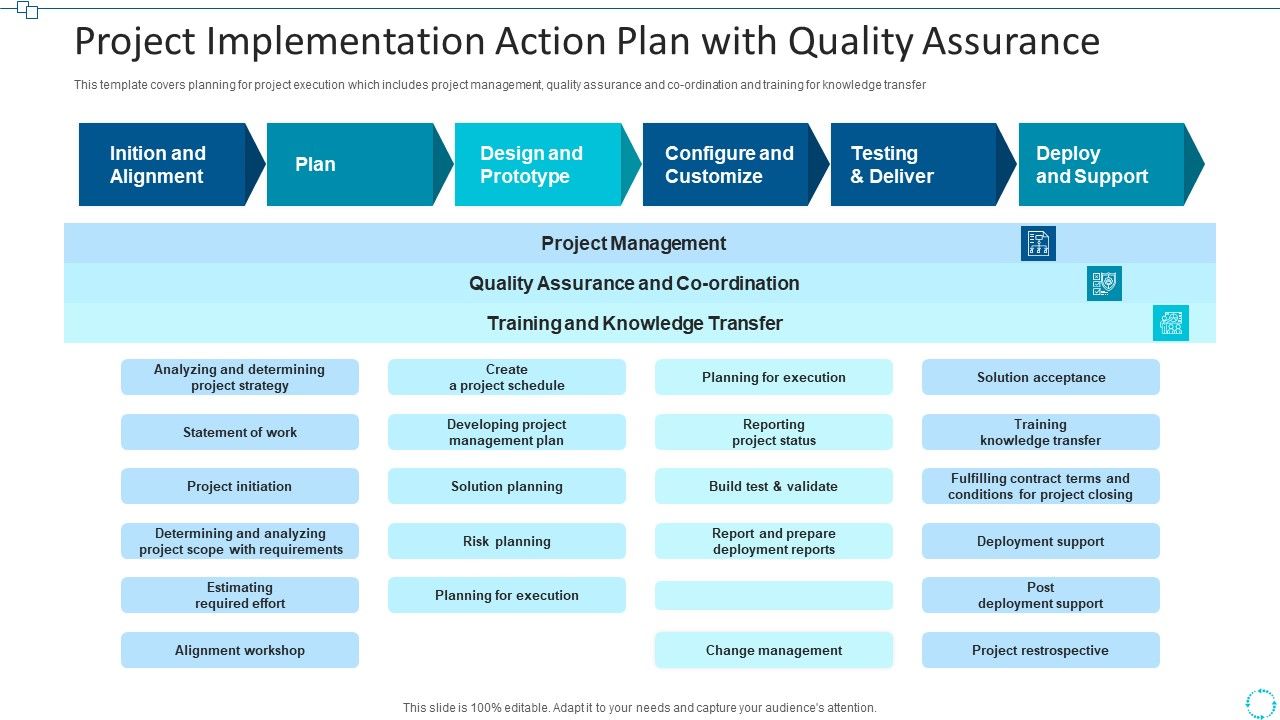 Project Implementation Action Plan with Quality Assurance

This template covers planning for project execution which includes project management, quality assurance and co-ordination and training for knowledge transfer

Inition and Alignment

Plan

Design and Prototype

Configure and Customize

Testing & Deliver

Deploy and Support

Project Management

Quality Assurance and Co-ordination

Training and Knowledge Transfer

Analyzing and determining project strategy

Statement of work

Project initiation

Determining and analyzing project scope with requirements

Estimating required effort

Alignment workshop

Create a project schedule

Developing project management plan

Solution planning

Risk planning

Planning for execution

Planning for execution

Reporting project status

Build test & validate

Report and prepare deployment reports

Change management

Solution acceptance

Training knowledge transfer

Fulfilling contract terms and conditions for project closing

Deployment support

Post deployment support

Project restrospective

This slide is 100% editable. Adapt it to your needs and capture your audience's attention.